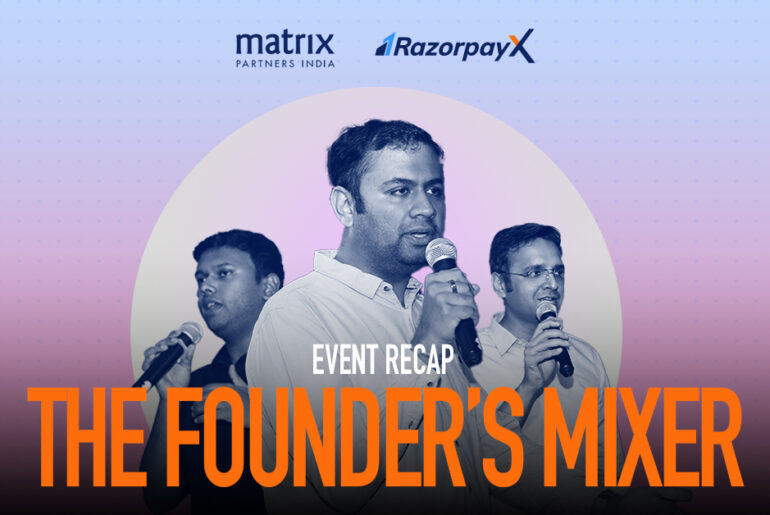 matrix
PARTNERS INDIA

RazorpayX

EVENT RECAP
THE FOUNDER'S MIXER